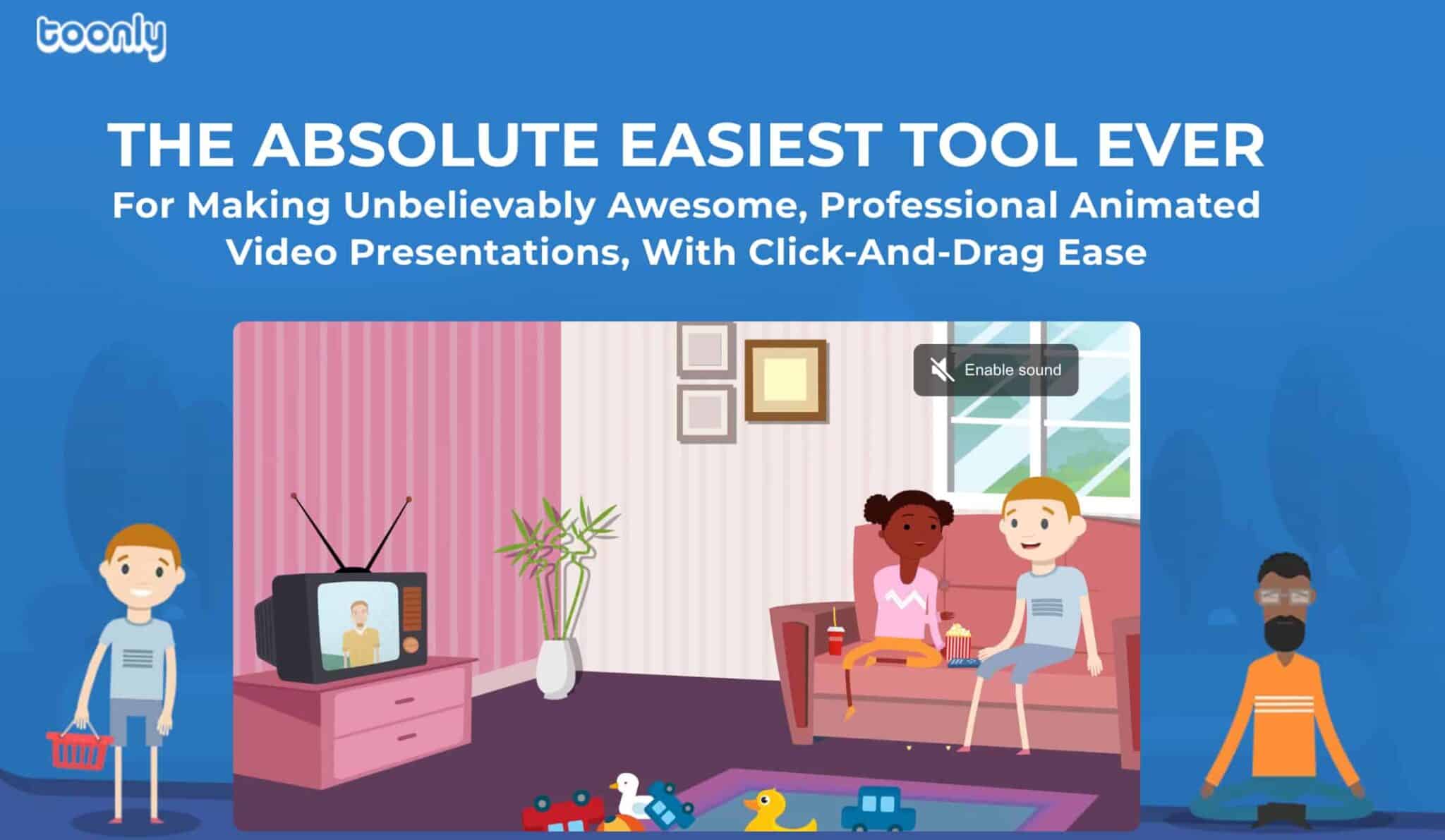 toonly

THE ABSOLUTE EASIEST TOOL EVER

For Making Unbelievably Awesome, Professional Animated Video Presentations, With Click-And-Drag Ease

Enable sound